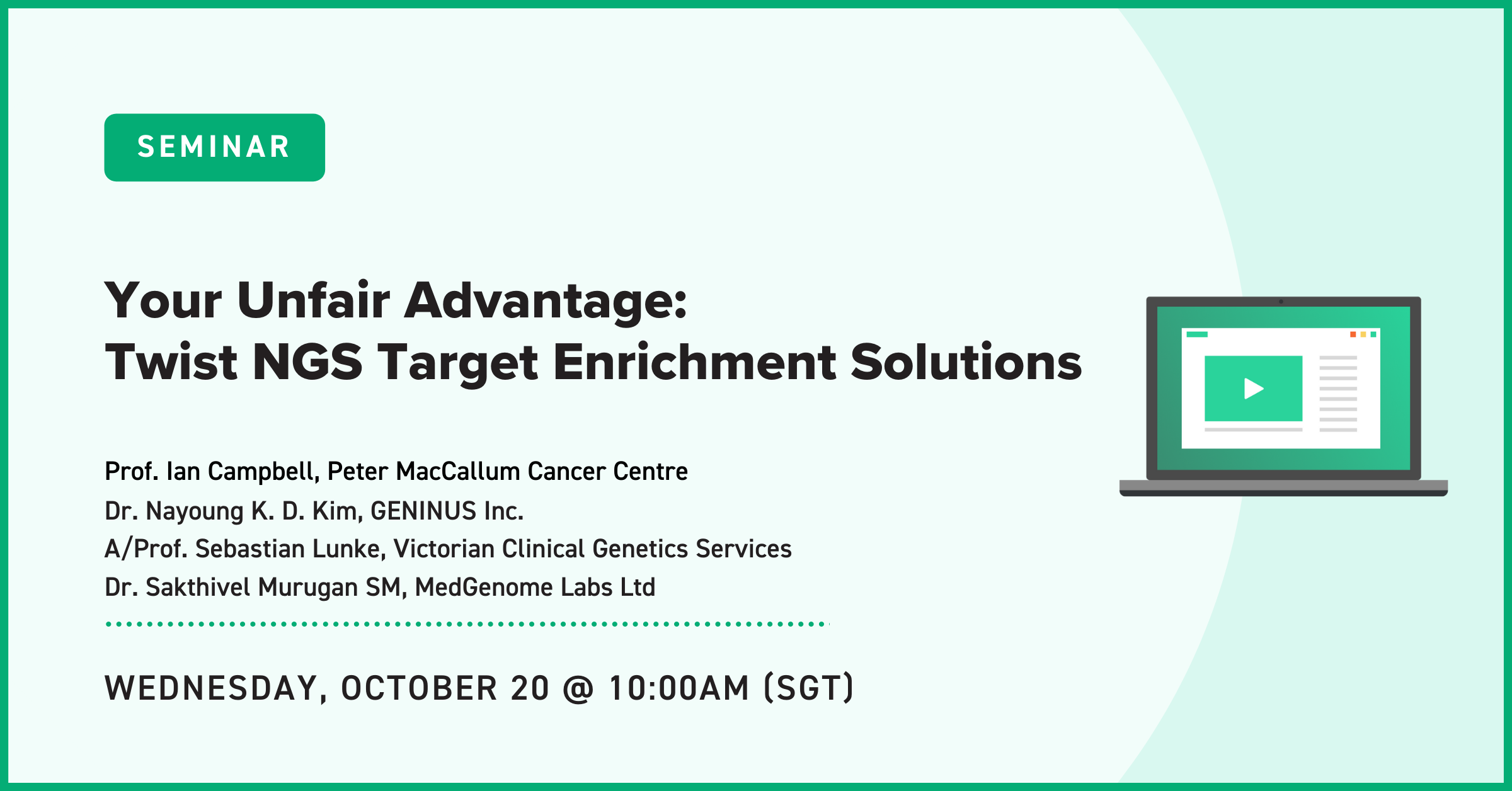 SEMINAR

Your Unfair Advantage:
Twist NGS Target Enrichment Solutions

Prof. Ian Campbell, Peter MacCallum Cancer Centre
Dr. Nayoung K. D. Kim, GENINUS Inc.
A/Prof. Sebastian Lunke, Victorian Clinical Genetics Services
Dr. Sakthivel Murugan SM, MedGenome Labs Ltd

WEDNESDAY, OCTOBER 20 @ 10:00AM (SGT)